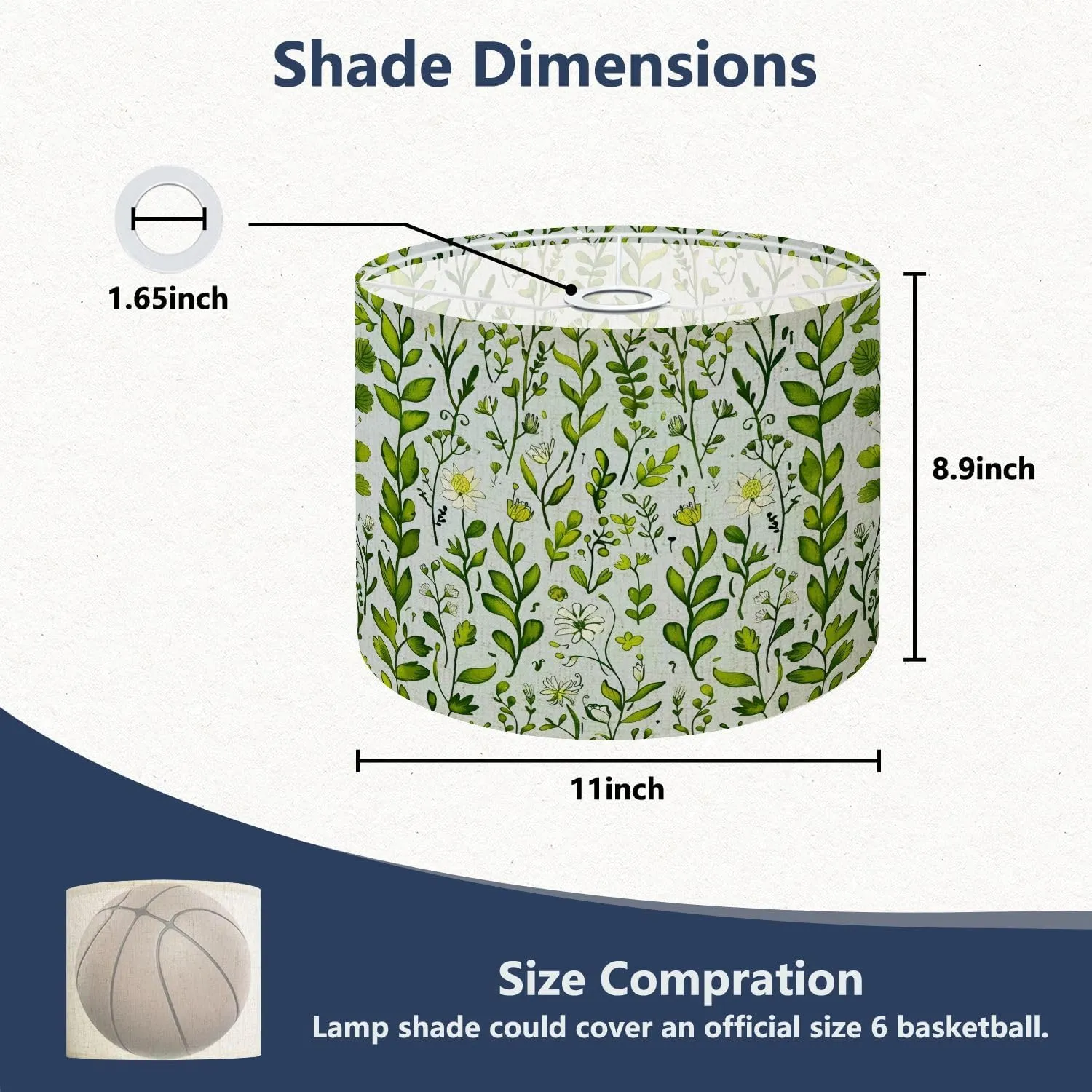 Shade Dimensions

1.65inch

8.9inch

11inch

Size Compration

Lamp shade could cover an official size 6 basketball.